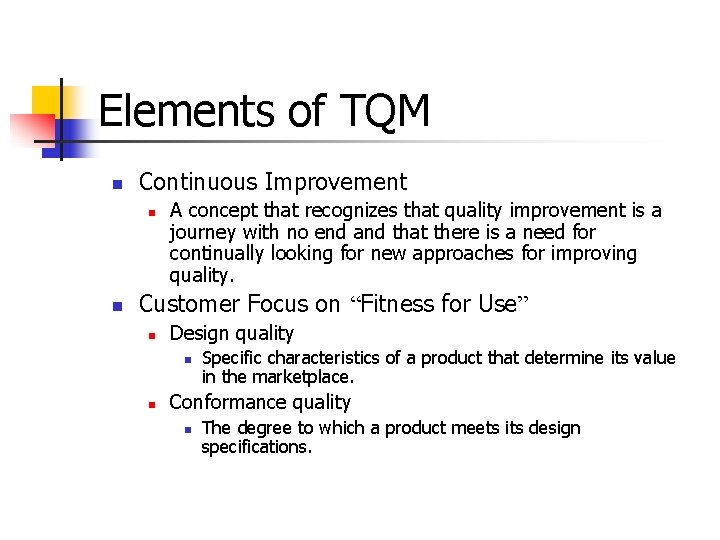 Elements of TQM

- Continuous Improvement
  - A concept that recognizes that quality improvement is a journey with no end and that there is a need for continually looking for new approaches for improving quality.
- Customer Focus on “Fitness for Use”
  - Design quality
    - Specific characteristics of a product that determine its value in the marketplace.
  - Conformance quality
    - The degree to which a product meets its design specifications.